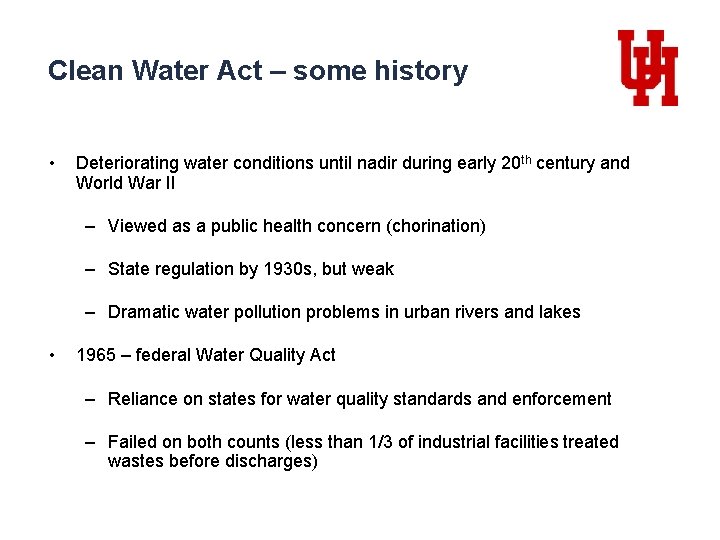 Clean Water Act – some history

UH

• Deteriorating water conditions until nadir during early 20th century and World War II

– Viewed as a public health concern (chorination)

– State regulation by 1930s, but weak

– Dramatic water pollution problems in urban rivers and lakes

• 1965 – federal Water Quality Act

– Reliance on states for water quality standards and enforcement

– Failed on both counts (less than 1/3 of industrial facilities treated wastes before discharges)